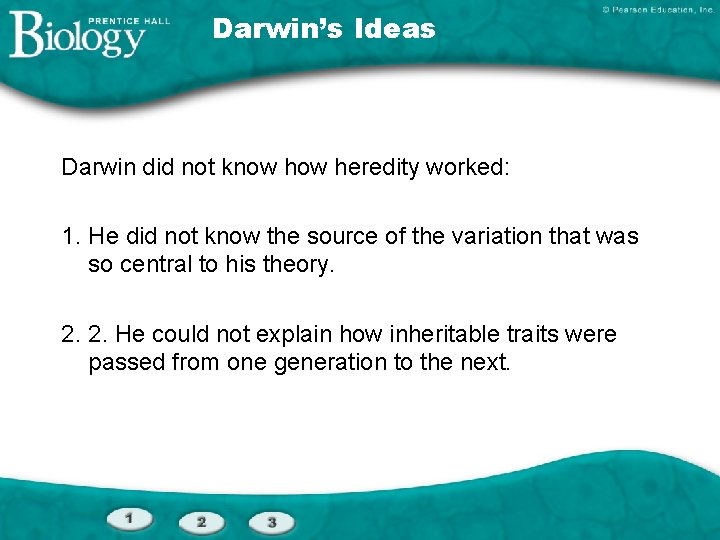 PRENTICE HALL
Biology

Darwin's Ideas

© Pearson Education, Inc.

Darwin did not know how heredity worked:

1. He did not know the source of the variation that was so central to his theory.

2. 2. He could not explain how inheritable traits were passed from one generation to the next.

1
2
3